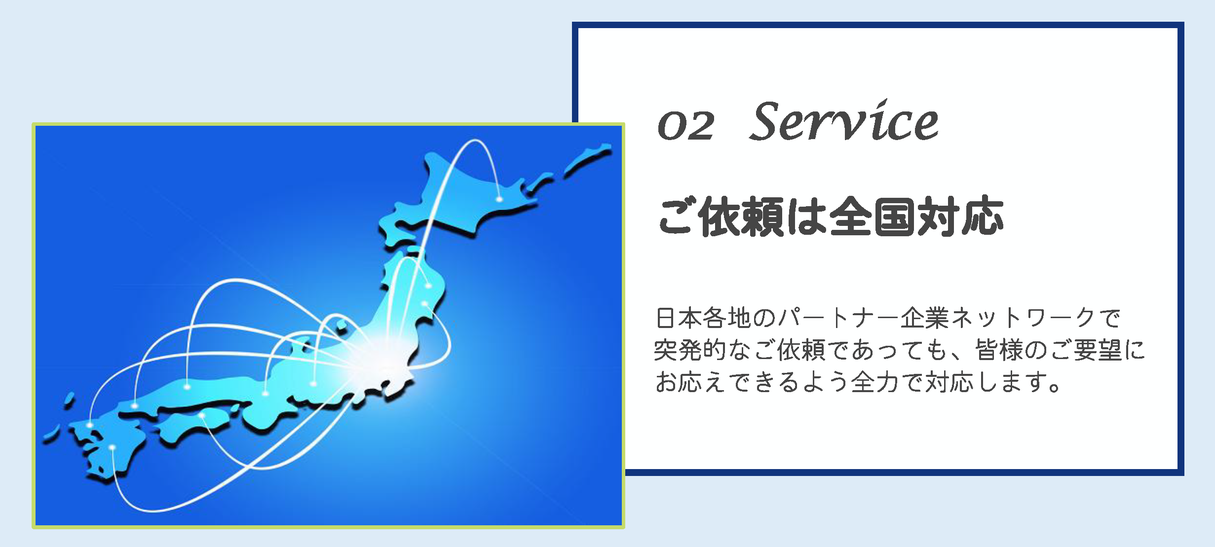 02 Service

ご依頼は全国対応

日本各地のパートナー企業ネットワークで突発的なご依頼であっても、皆様のご要望にお応えできるよう全力で対応します。